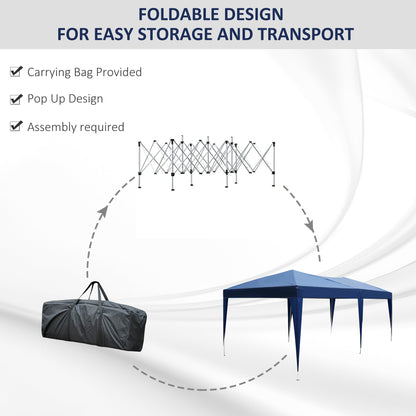 FOLDABLE DESIGN
FOR EASY STORAGE AND TRANSPORT

Carrying Bag Provided

Pop Up Design

Assembly required